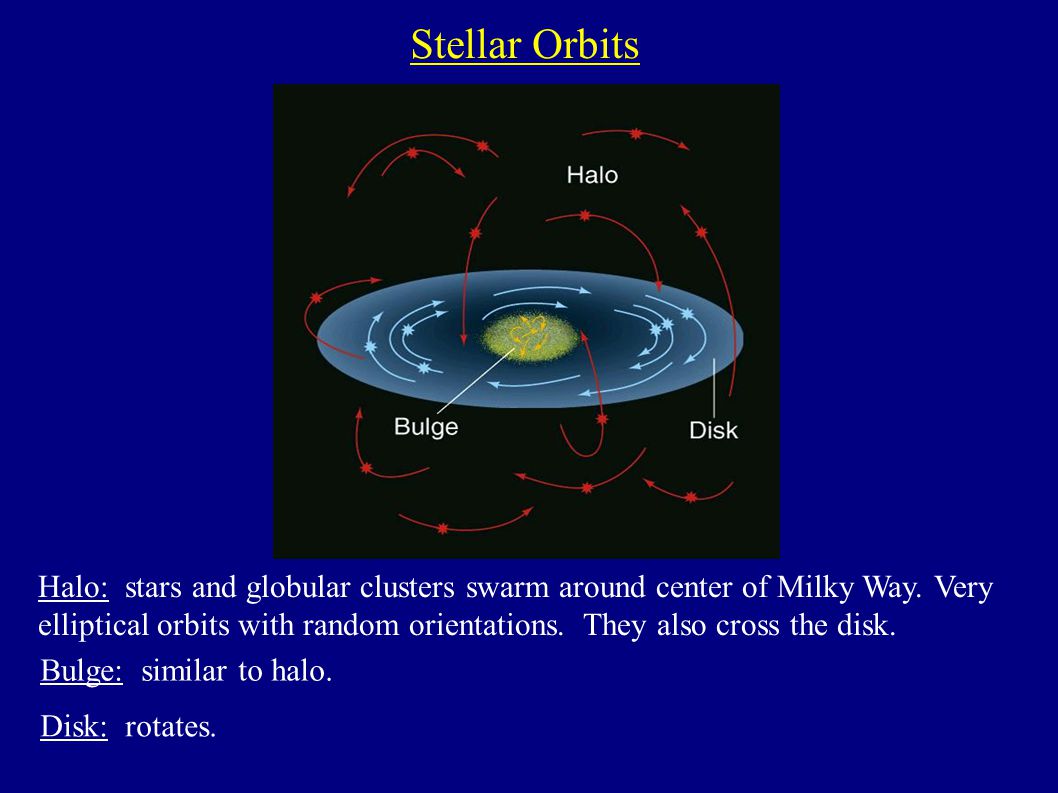 Stellar Orbits

Halo

Bulge

Disk

Halo: stars and globular clusters swarm around center of Milky Way. Very elliptical orbits with random orientations. They also cross the disk.

Bulge: similar to halo.

Disk: rotates.